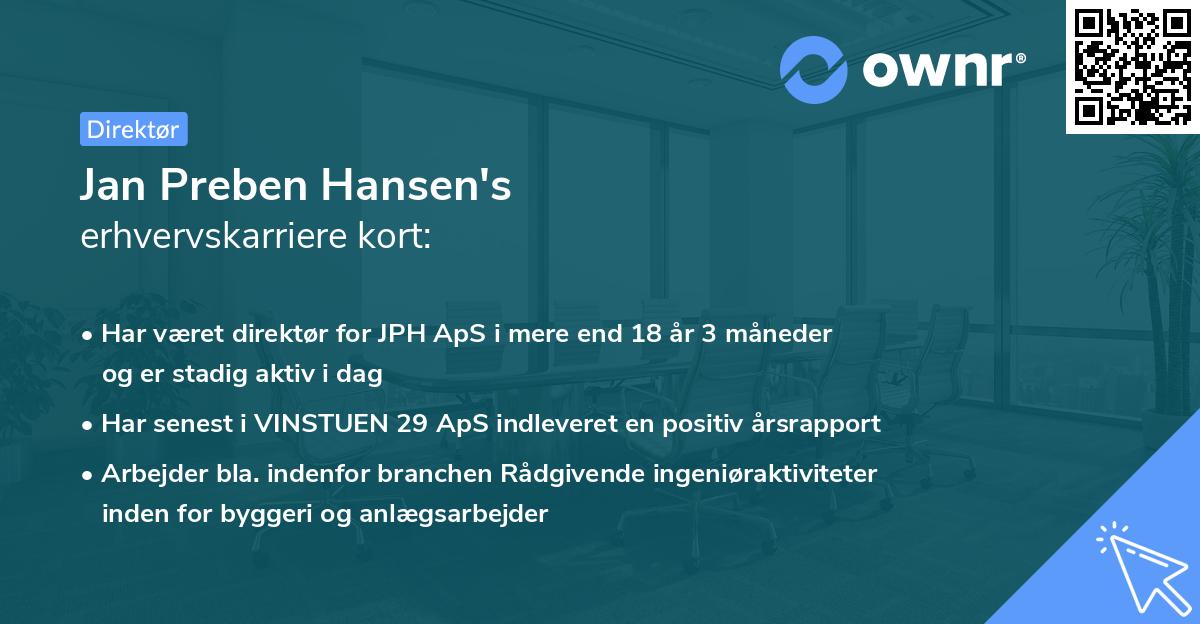 ownr®

Direktør

Jan Preben Hansen's
erhvervskarriere kort:

• Har været direktør for JPH ApS i mere end 18 år 3 måneder og er stadig aktiv i dag

• Har senest i VINSTUEN 29 ApS indleveret en positiv årsrapport

• Arbejder bla. indenfor branchen Rådgivende ingeniøraktiviteter inden for byggeri og anlægsarbejder